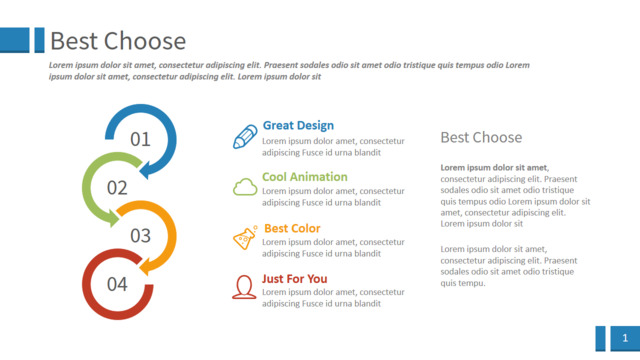 Best Choose

Lorem ipsum dolor sit amet, consectetur adipiscing elit. Praesent sodales odio sit amet odio tristique quis tempus odio Lorem ipsum dolor sit amet, consectetur adipiscing elit. Lorem ipsum dolor sit

01

02

03

04

Great Design
Lorem ipsum dolor amet, consectetur adipiscing Fusce id urna blandit

Cool Animation
Lorem ipsum dolor amet, consectetur adipiscing Fusce id urna blandit

Best Color
Lorem ipsum dolor amet, consectetur adipiscing Fusce id urna blandit

Just For You
Lorem ipsum dolor amet, consectetur adipiscing Fusce id urna blandit

Best Choose

Lorem ipsum dolor sit amet, consectetur adipiscing elit. Praesent sodales odio sit amet odio tristique quis tempus odio Lorem ipsum dolor sit amet, consectetur adipiscing elit. Lorem ipsum dolor sit

Lorem ipsum dolor sit amet, consectetur adipiscing elit. Praesent sodales odio sit amet odio tristique quis tempu.

1